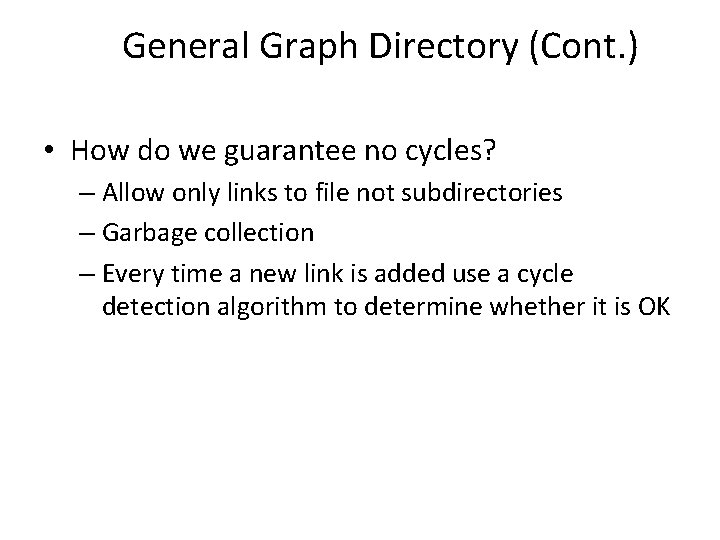 General Graph Directory (Cont.)

• How do we guarantee no cycles?
– Allow only links to file not subdirectories
– Garbage collection
– Every time a new link is added use a cycle detection algorithm to determine whether it is OK